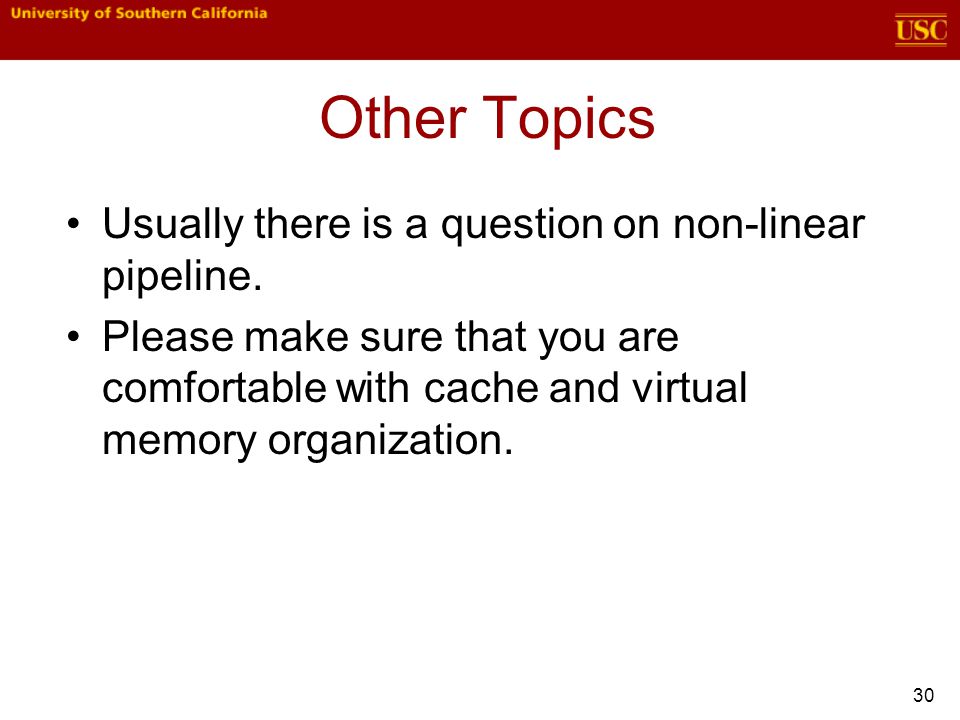 University of Southern California

USC

Other Topics

• Usually there is a question on non-linear pipeline.

• Please make sure that you are comfortable with cache and virtual memory organization.

30